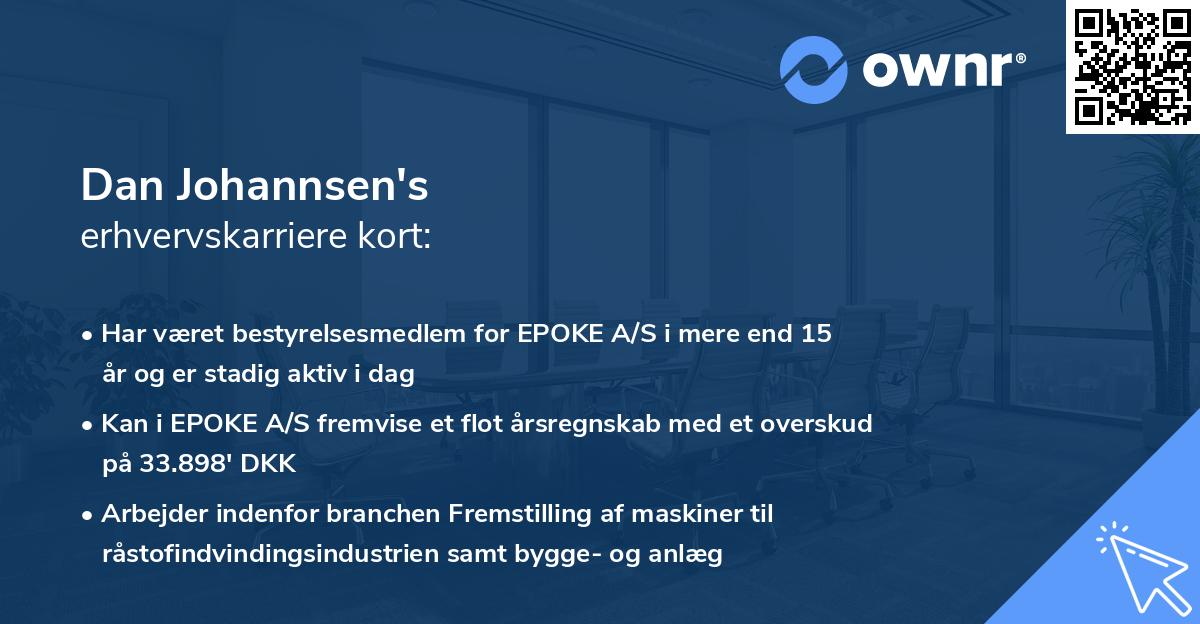 ownr®

Dan Johannsen's
erhvervskarriere kort:

• Har været bestyrelsesmedlem for EPOKE A/S i mere end 15 år og er stadig aktiv i dag

• Kan i EPOKE A/S fremvise et flot årsregnskab med et overskud på 33.898' DKK

• Arbejder indenfor branchen Fremstilling af maskiner til råstofindvindingsindustrien samt bygge- og anlæg